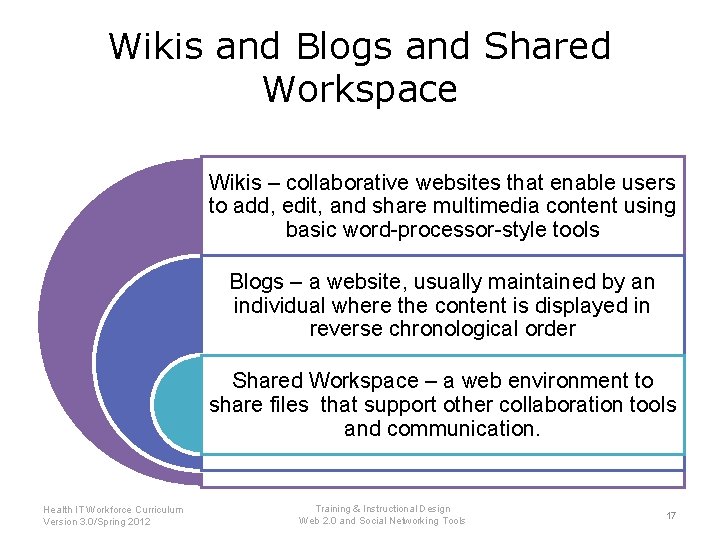 Wikis and Blogs and Shared Workspace

Wikis – collaborative websites that enable users to add, edit, and share multimedia content using basic word-processor-style tools

Blogs – a website, usually maintained by an individual where the content is displayed in reverse chronological order

Shared Workspace – a web environment to share files that support other collaboration tools and communication.

Health IT Workforce Curriculum
Version 3.0/Spring 2012

Training & Instructional Design
Web 2.0 and Social Networking Tools

17